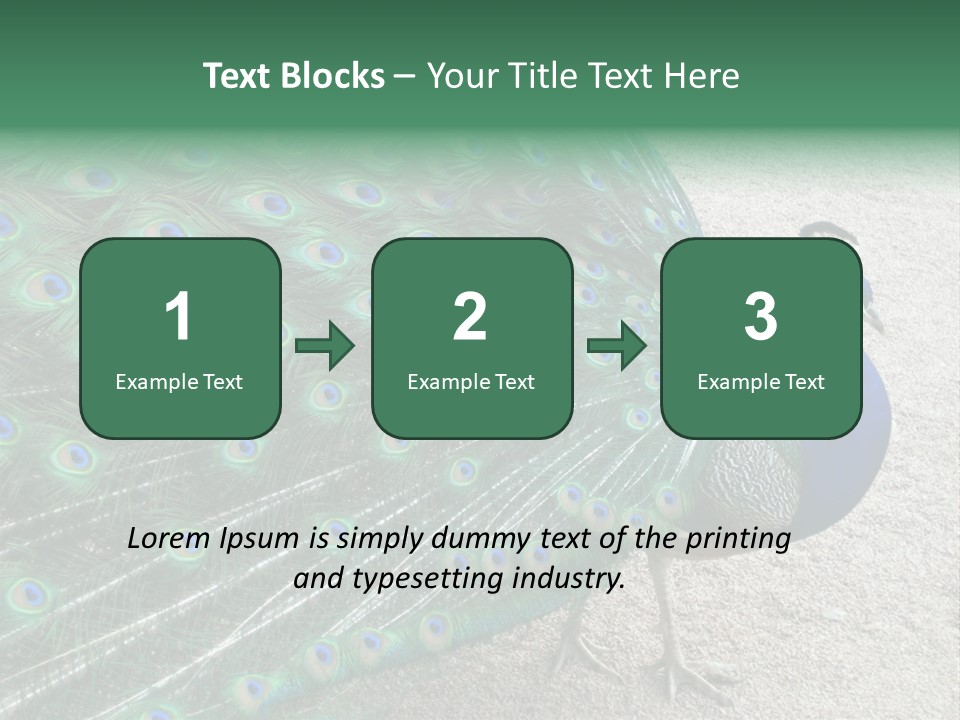 Text Blocks – Your Title Text Here

1
Example Text

2
Example Text

3
Example Text

Lorem Ipsum is simply dummy text of the printing and typesetting industry.